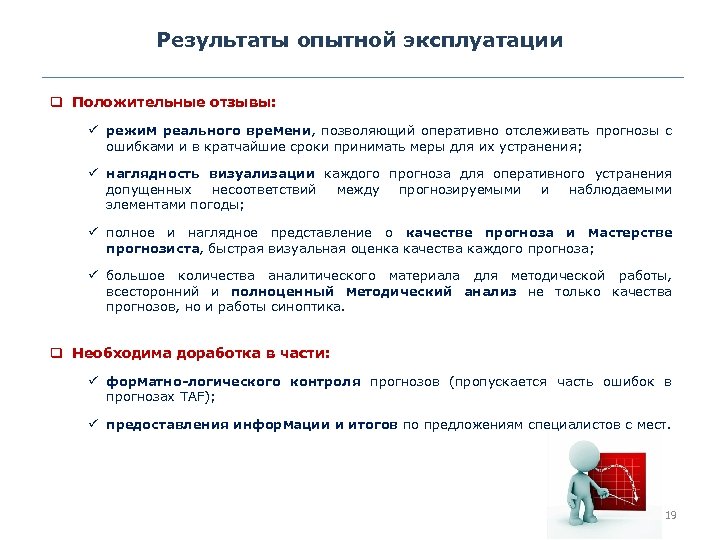 Результаты опытной эксплуатации

❑ Положительные отзывы:

✓ режим реального времени, позволяющий оперативно отслеживать прогнозы с ошибками и в кратчайшие сроки принимать меры для их устранения;

✓ наглядность визуализации каждого прогноза для оперативного устранения допущенных несоответствий между прогнозируемыми и наблюдаемыми элементами погоды;

✓ полное и наглядное представление о качестве прогноза и мастерстве прогнозиста, быстрая визуальная оценка качества каждого прогноза;

✓ большое количества аналитического материала для методической работы, всесторонний и полноценный методический анализ не только качества прогнозов, но и работы синоптика.

❑ Необходима доработка в части:

✓ форматно-логического контроля прогнозов (пропускается часть ошибок в прогнозах TAF);

✓ предоставления информации и итогов по предложениям специалистов с мест.

19